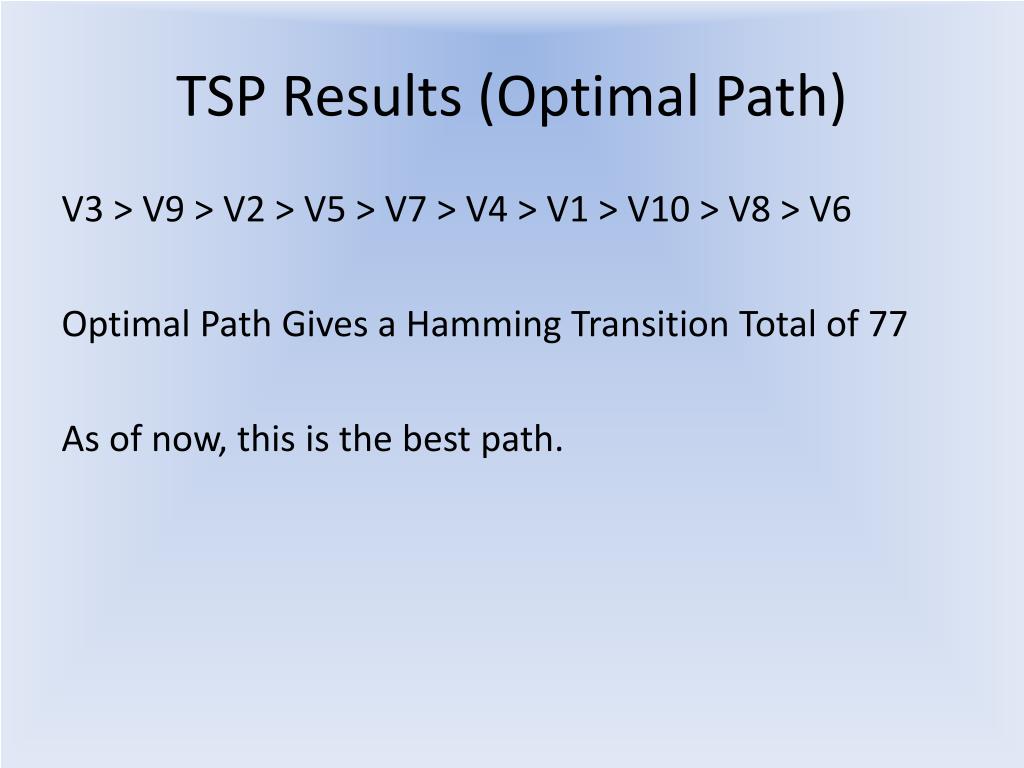 TSP Results (Optimal Path)

V3 > V9 > V2 > V5 > V7 > V4 > V1 > V10 > V8 > V6

Optimal Path Gives a Hamming Transition Total of 77

As of now, this is the best path.